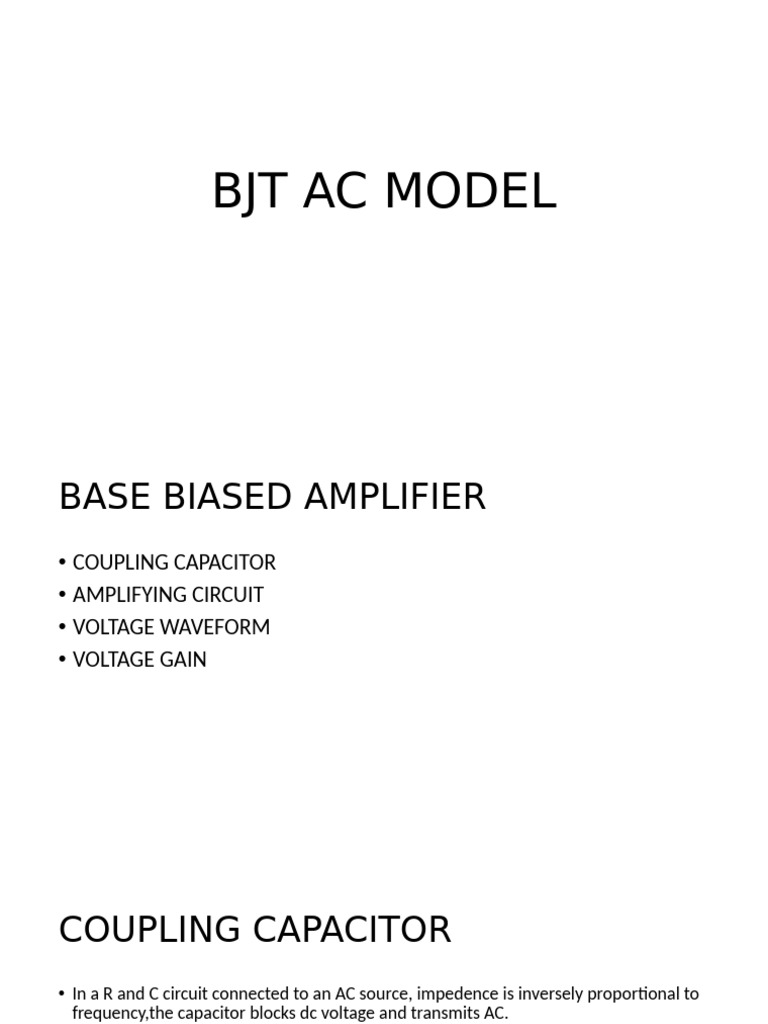 BJT AC MODEL

BASE BIASED AMPLIFIER

• COUPLING CAPACITOR
• AMPLIFYING CIRCUIT
• VOLTAGE WAVEFORM
• VOLTAGE GAIN

COUPLING CAPACITOR

• In a R and C circuit connected to an AC source, impedence is inversely proportional to frequency,the capacitor blocks dc voltage and transmits AC.